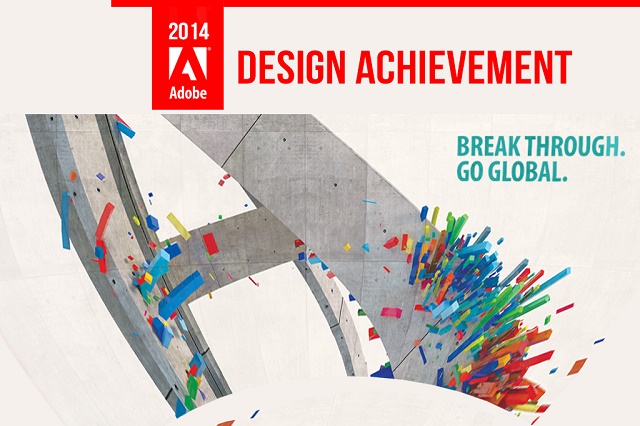 2014
Adobe
DESIGN ACHIEVEMENT

BREAK THROUGH.
GO GLOBAL.